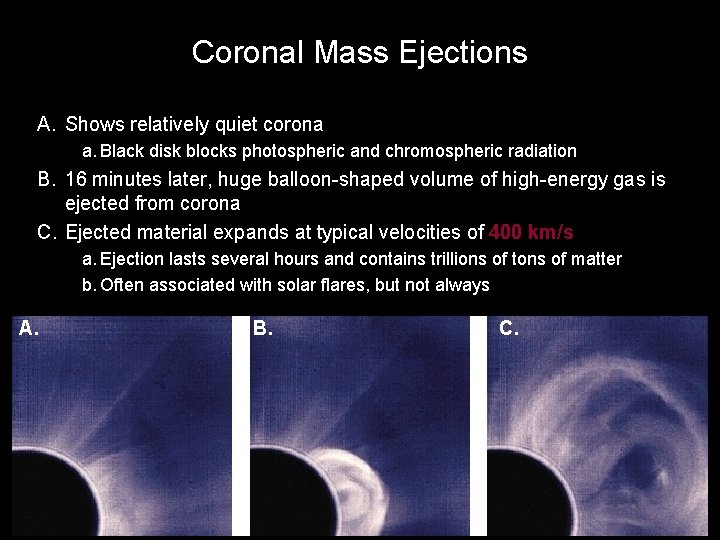 Coronal Mass Ejections

A. Shows relatively quiet corona

a. Black disk blocks photospheric and chromospheric radiation

B. 16 minutes later, huge balloon-shaped volume of high-energy gas is ejected from corona

C. Ejected material expands at typical velocities of 400 km/s

a. Ejection lasts several hours and contains trillions of tons of matter

b. Often associated with solar flares, but not always

A.

B.

C.